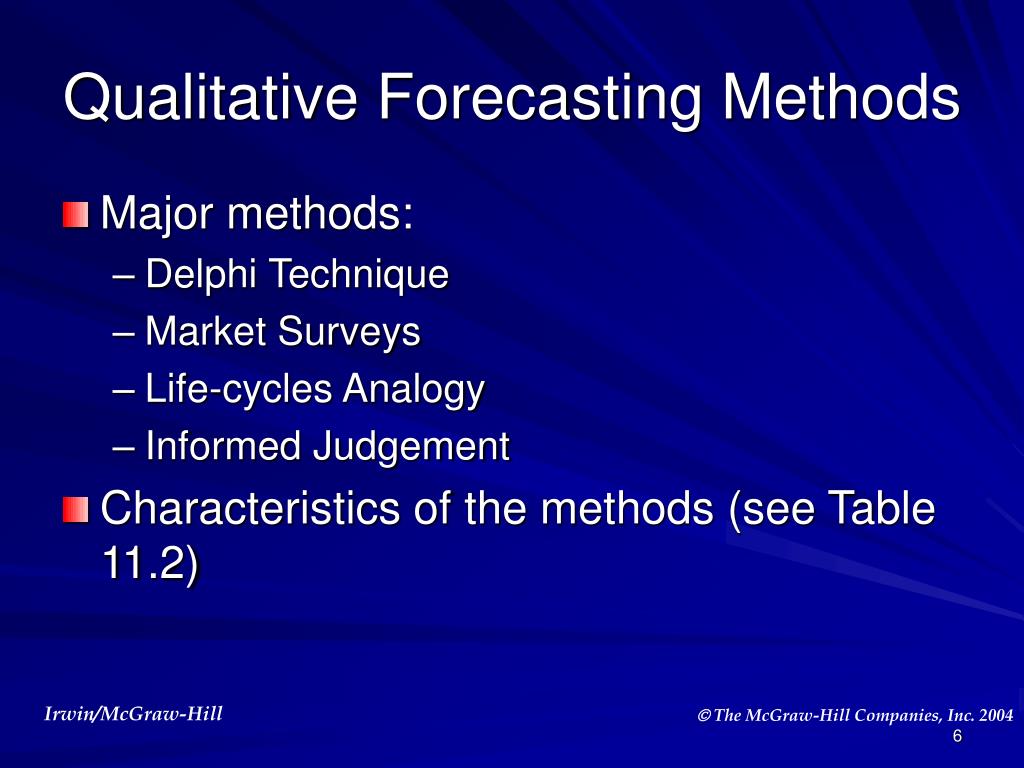 Qualitative Forecasting Methods

Major methods:
– Delphi Technique
– Market Surveys
– Life-cycles Analogy
– Informed Judgement

Characteristics of the methods (see Table 11.2)

Irwin/McGraw-Hill

© The McGraw-Hill Companies, Inc. 2004

6